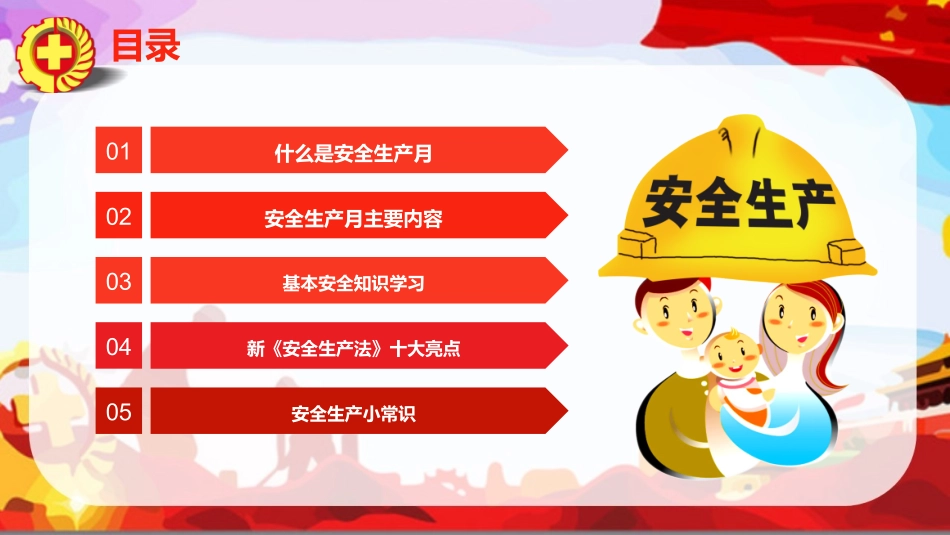 目录

01 什么是安全生产月

02 安全生产月主要内容

03 基本安全知识学习

04 新《安全生产法》十大亮点

05 安全生产小常识

安全生产